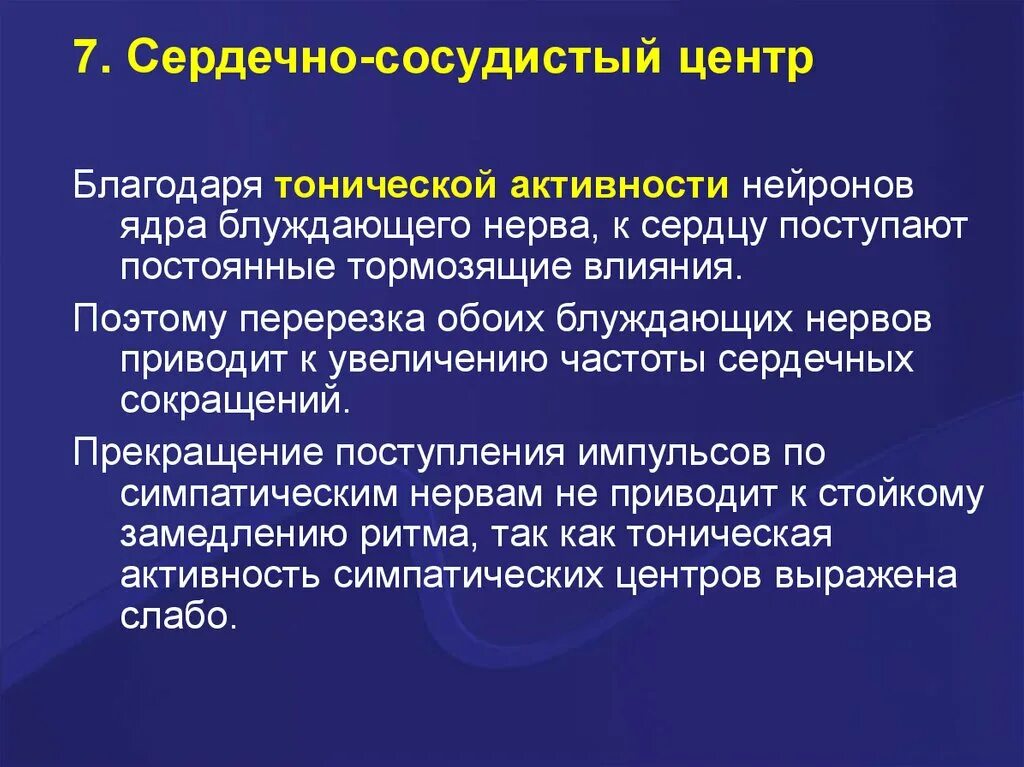 7. Сердечно-сосудистый центр

Благодаря тонической активности нейронов ядра блуждающего нерва, к сердцу поступают постоянные тормозящие влияния.

Поэтому перерезка обоих блуждающих нервов приводит к увеличению частоты сердечных сокращений.

Прекращение поступления импульсов по симпатическим нервам не приводит к стойкому замедлению ритма, так как тоническая активность симпатических центров выражена слабо.